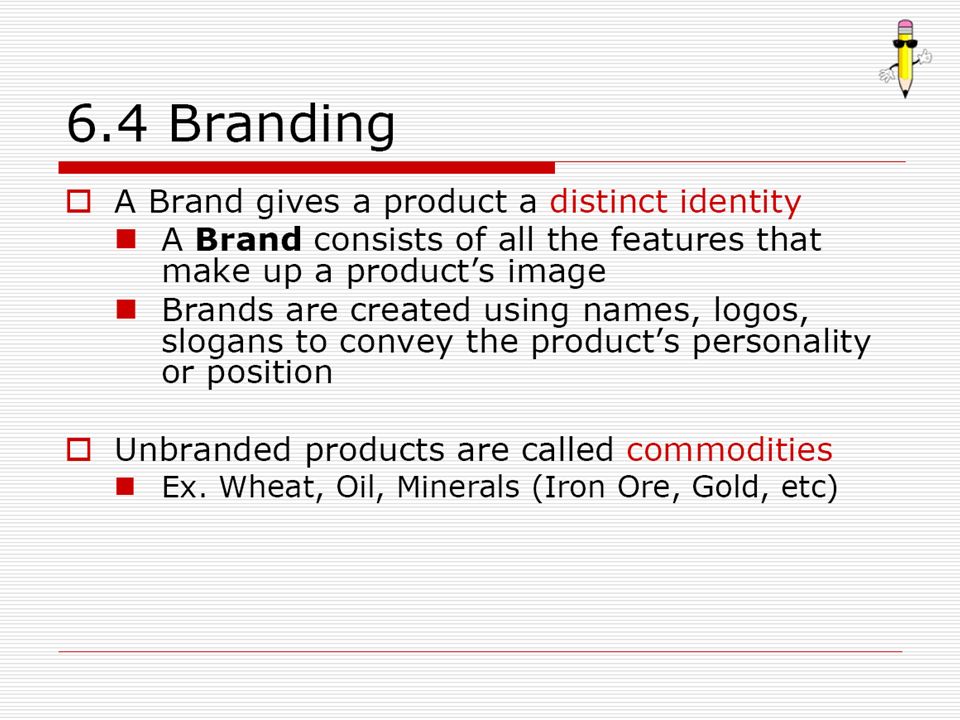 6.4 Branding

A Brand gives a product a distinct identity

A Brand consists of all the features that make up a product’s image

Brands are created using names, logos, slogans to convey the product’s personality or position

Unbranded products are called commodities

Ex. Wheat, Oil, Minerals (Iron Ore, Gold, etc)